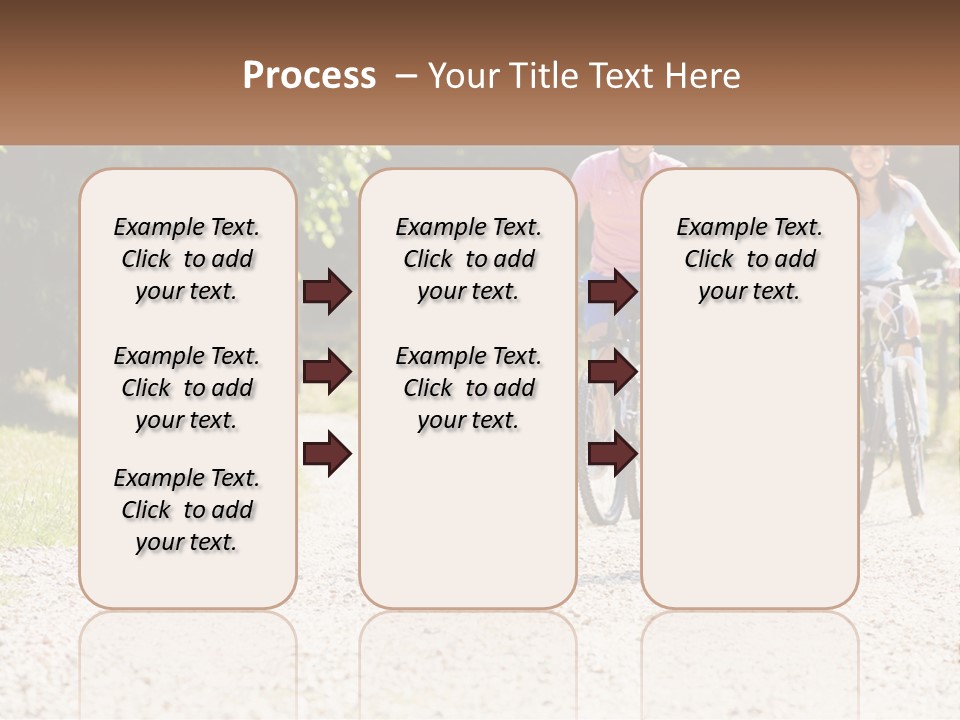 Process – Your Title Text Here

Example Text. Click to add your text.

Example Text. Click to add your text.

Example Text. Click to add your text.

Example Text. Click to add your text.

Example Text. Click to add your text.

Example Text. Click to add your text.